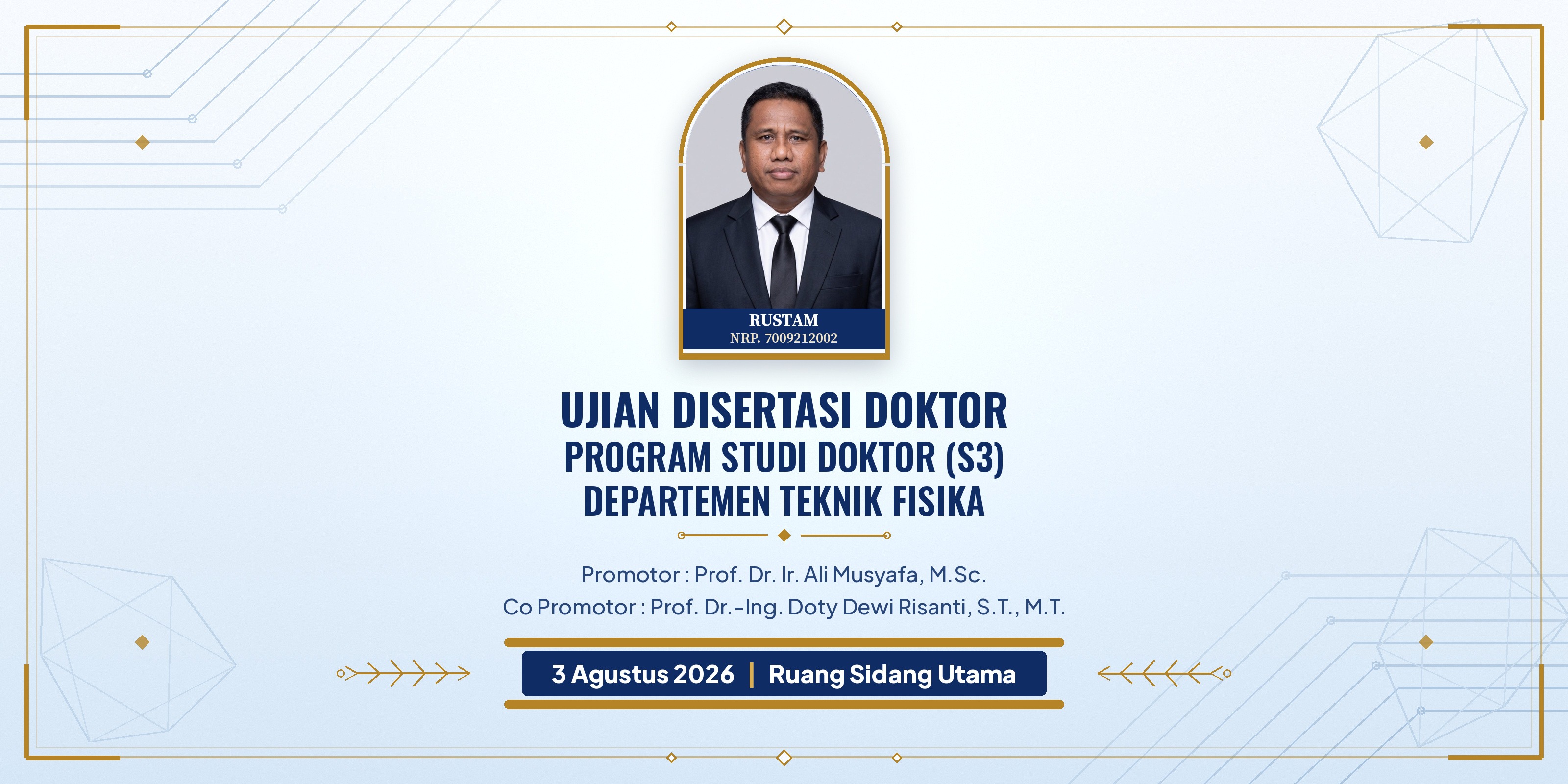 RUSTAM
NRP. 7009212002

UJIAN DISERTASI DOKTOR
PROGRAM STUDI DOKTOR (S3)
DEPARTEMEN TEKNIK FISIKA

Promotor : Prof. Dr. Ir. Ali Musyafa, M.Sc.
Co Promotor : Prof. Dr.-Ing. Doty Dewi Risanti, S.T., M.T.

3 Agustus 2026 | Ruang Sidang Utama